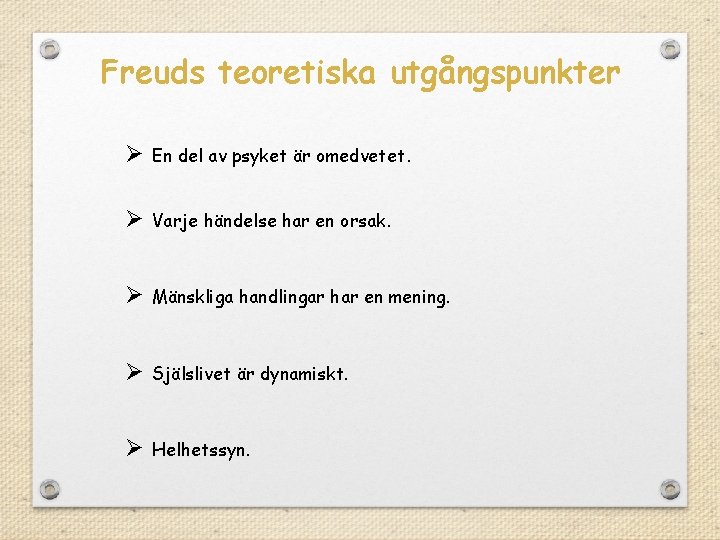 Freuds teoretiska utgångspunkter

➢ En del av psyket är omedvetet.

➢ Varje händelse har en orsak.

➢ Mänskliga handlingar har en mening.

➢ Själslivet är dynamiskt.

➢ Helhetssyn.